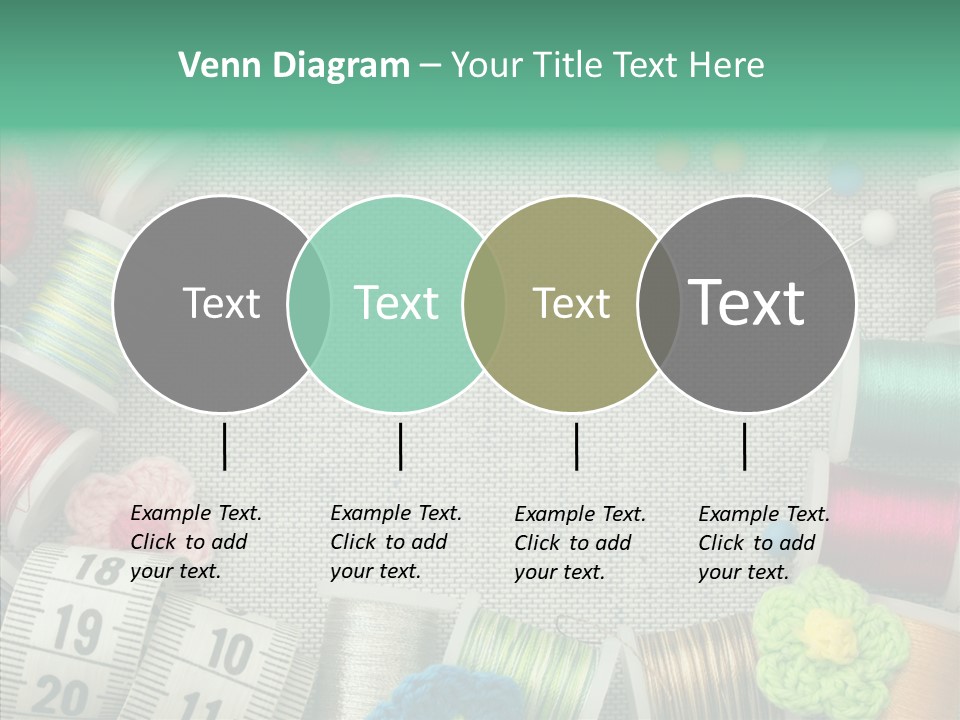 Venn Diagram – Your Title Text Here

Text

Text

Text

Text

Example Text. Click to add your text.

Example Text. Click to add your text.

Example Text. Click to add your text.

Example Text. Click to add your text.

18
19
20
10
11